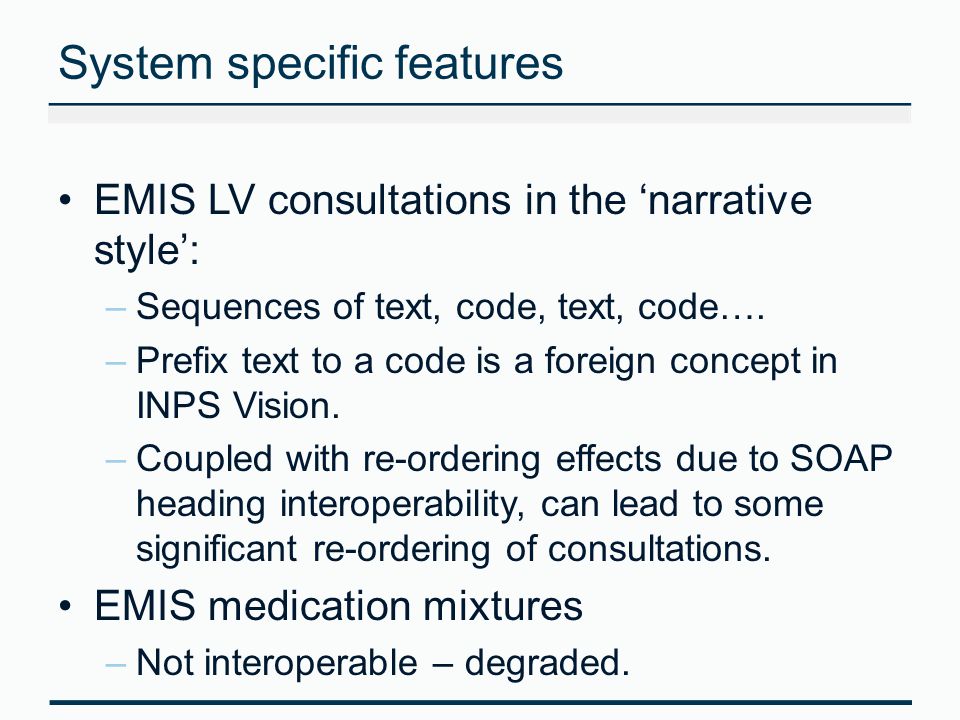 System specific features

• EMIS LV consultations in the ‘narrative style’:

– Sequences of text, code, text, code….

– Prefix text to a code is a foreign concept in INPS Vision.

– Coupled with re-ordering effects due to SOAP heading interoperability, can lead to some significant re-ordering of consultations.

• EMIS medication mixtures

– Not interoperable – degraded.